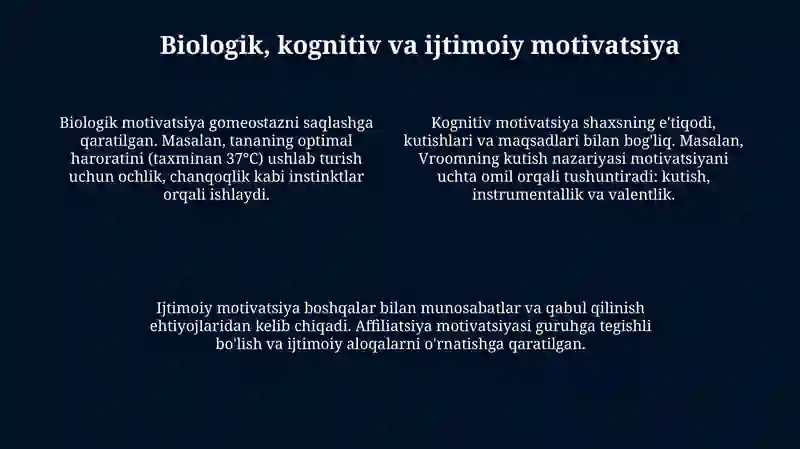 Biologik, kognitiv va ijtimoiy motivatsiya

Biologik motivatsiya gomeostazni saqlashga qaratilgan. Masalan, tananing optimal haroratini (taxminan 37°C) ushlab turish uchun ochlik, chanqoqlik kabi instinktlar orqali ishlaydi.

Kognitiv motivatsiya shaxsning e'tiqodi, kutishlari va maqsadlari bilan bog'liq. Masalan, Vroomning kutish nazariyasi motivatsiyani uchta omil orqali tushuntiradi: kutish, instrumentallik va valentlik.

Ijtimoiy motivatsiya boshqalar bilan munosabatlar va qabul qilinish ehtiyojlaridan kelib chiqadi. Affiliatsiya motivatsiyasi guruhga tegishli bo'lish va ijtimoiy aloqalarni o'rnatishga qaratilgan.